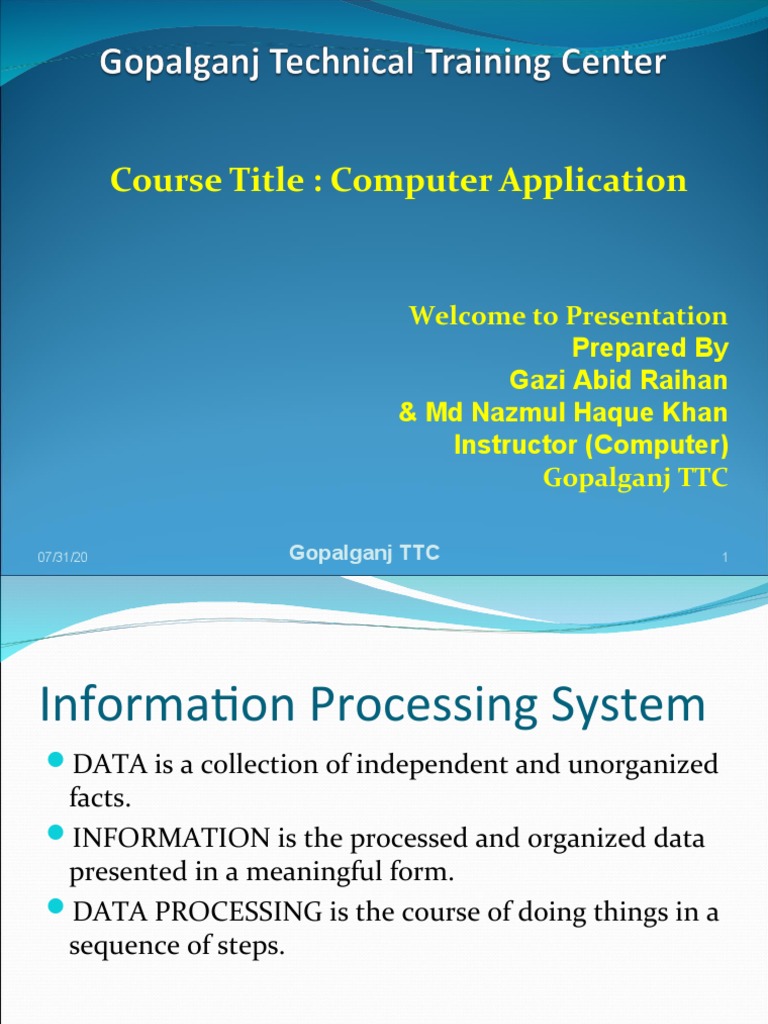 Gopalganj Technical Training Center

Course Title : Computer Application

Welcome to Presentation
Prepared By
Gazi Abid Raihan
& Md Nazmul Haque Khan
Instructor (Computer)
Gopalganj TTC

07/31/20

Gopalganj TTC

1

Information Processing System

DATA is a collection of independent and unorganized facts.

INFORMATION is the processed and organized data presented in a meaningful form.

DATA PROCESSING is the course of doing things in a sequence of steps.